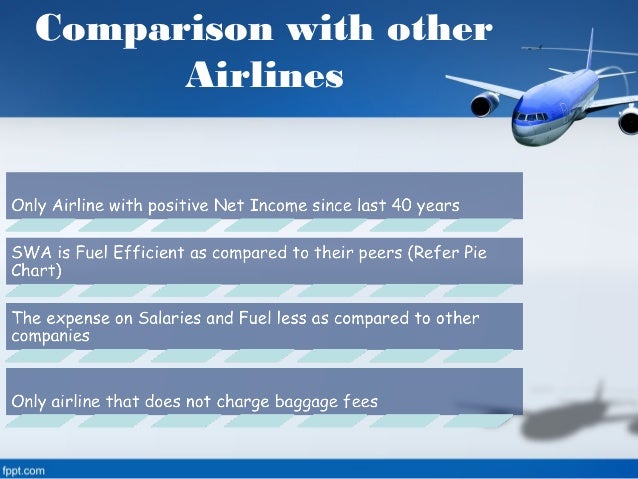 Comparison with other Airlines

Only Airline with positive Net Income since last 40 years

SWA is Fuel Efficient as compared to their peers (Refer Pie Chart)

The expense on Salaries and Fuel less as compared to other companies

Only airline that does not charge baggage fees

fppt.com